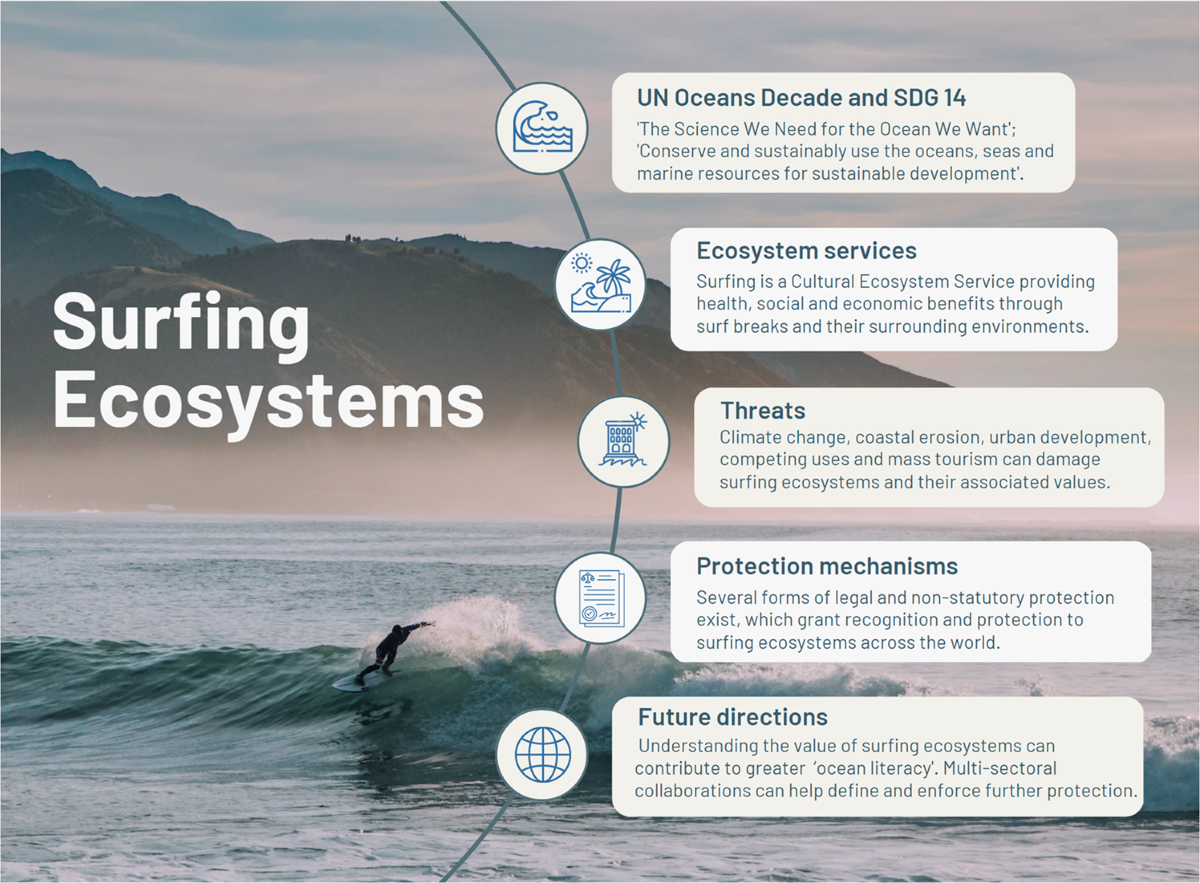 Surfing Ecosystems

UN Oceans Decade and SDG 14
'The Science We Need for the Ocean We Want'; 'Conserve and sustainably use the oceans, seas and marine resources for sustainable development'.

Ecosystem services
Surfing is a Cultural Ecosystem Service providing health, social and economic benefits through surf breaks and their surrounding environments.

Threats
Climate change, coastal erosion, urban development, competing uses and mass tourism can damage surfing ecosystems and their associated values.

Protection mechanisms
Several forms of legal and non-statutory protection exist, which grant recognition and protection to surfing ecosystems across the world.

Future directions
Understanding the value of surfing ecosystems can contribute to greater 'ocean literacy'. Multi-sectoral collaborations can help define and enforce further protection.